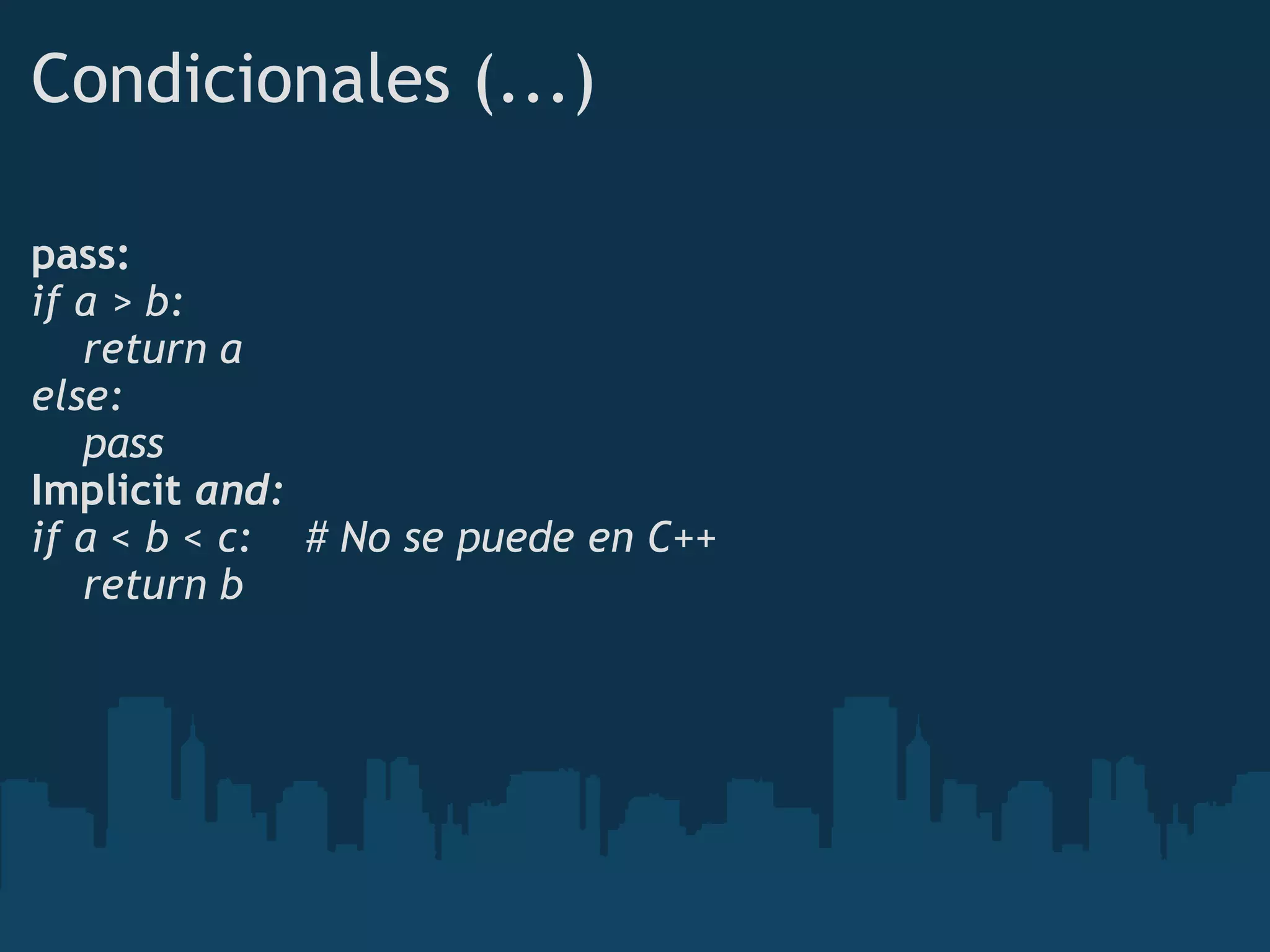 Condicionales (...)

pass:
if a > b:
    return a
else:
    pass
Implicit and:
if a < b < c:    # No se puede en C++
    return b